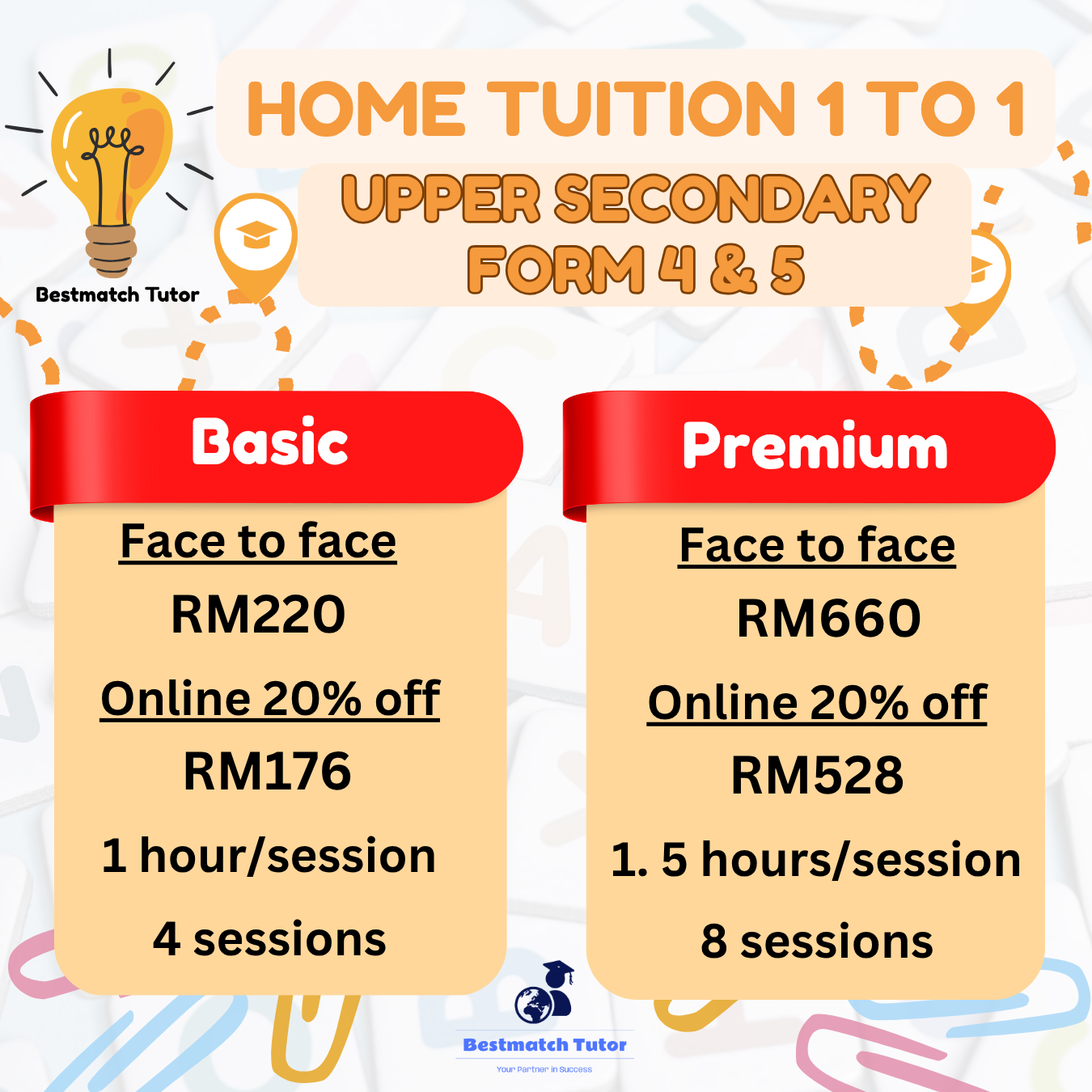 Bestmatch Tutor

HOME TUITION 1 TO 1

UPPER SECONDARY FORM 4 & 5

Basic

Face to face

RM220

Online 20% off

RM176

1 hour/session

4 sessions

Premium

Face to face

RM660

Online 20% off

RM528

1. 5 hours/session

8 sessions

Bestmatch Tutor

Your Partner in Success